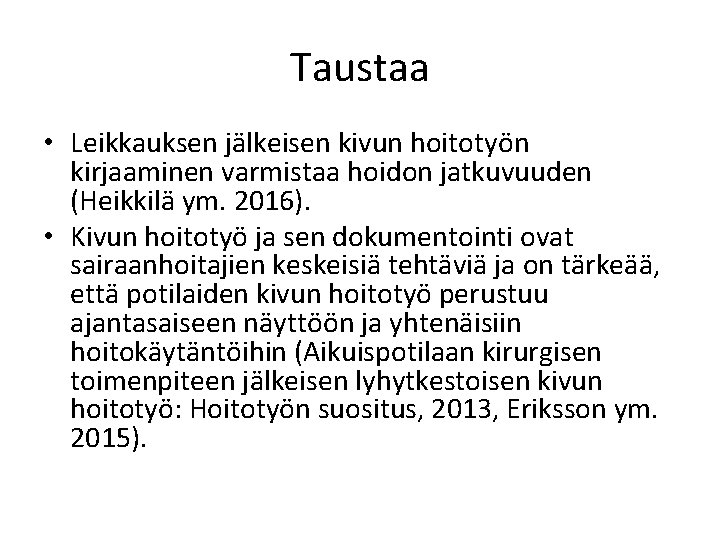 Taustaa

• Leikkauksen jälkeisen kivun hoitotyön kirjaaminen varmistaa hoidon jatkuvuuden (Heikkilä ym. 2016).

• Kivun hoitotyö ja sen dokumentointi ovat sairaanhoitajien keskeisiä tehtäviä ja on tärkeää, että potilaiden kivun hoitotyö perustuu ajantasaiseen näyttöön ja yhtenäisiin hoitokäytäntöihin (Aikuispotilaan kirurgisen toimenpiteen jälkeisen lyhytkestoisen kivun hoitotyö: Hoitotyön suositus, 2013, Eriksson ym. 2015).